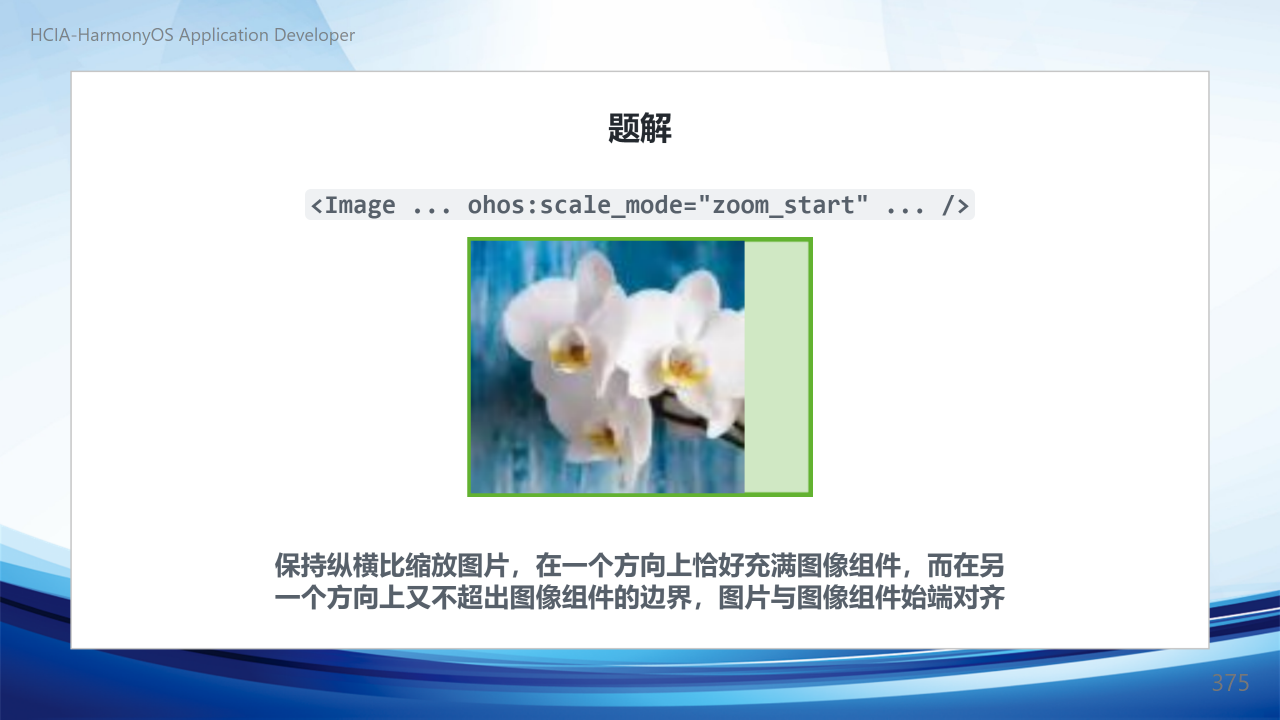 HCIA-HarmonyOS Application Developer

题解

<Image ... ohos:scale_mode="zoom_start" ... />

保持纵横比缩放图片，在一个方向上恰好充满图像组件，而在另一个方向上又不超出图像组件的边界，图片与图像组件始端对齐

375